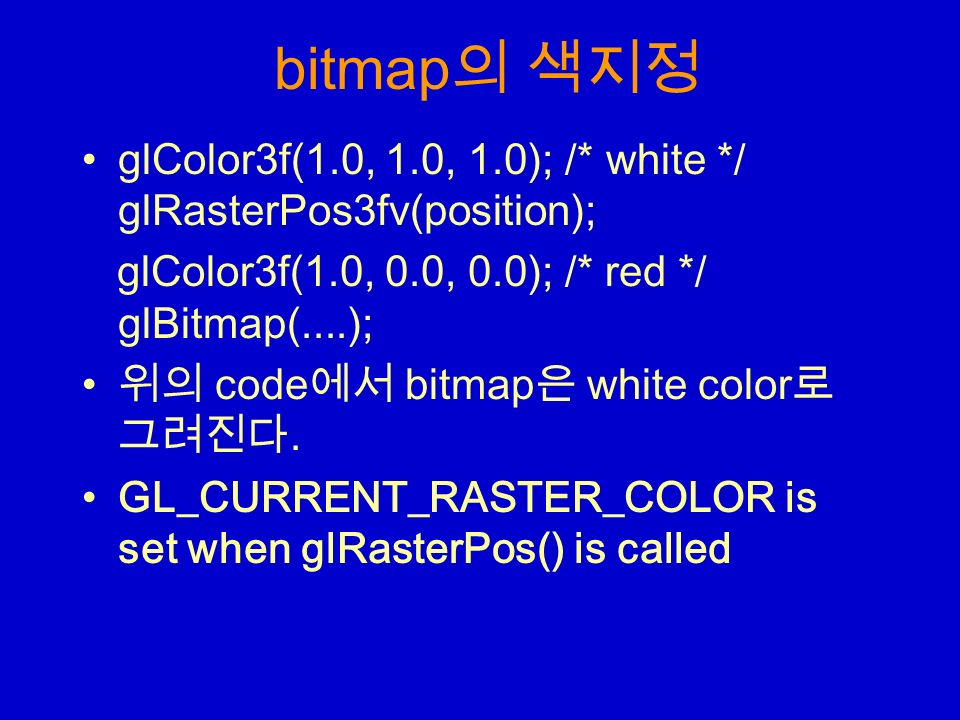 bitmap의 색지정

• glColor3f(1.0, 1.0, 1.0); /* white */
glRasterPos3fv(position);
glColor3f(1.0, 0.0, 0.0); /* red */
glBitmap(....);

• 위의 code에서 bitmap은 white color로 그려진다.

• GL_CURRENT_RASTER_COLOR is set when glRasterPos() is called